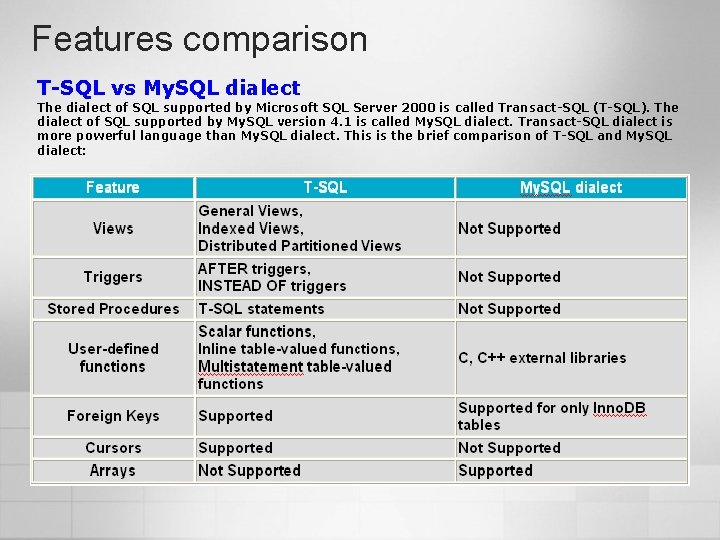 Features comparison

T-SQL vs MySQL dialect

The dialect of SQL supported by Microsoft SQL Server 2000 is called Transact-SQL (T-SQL). The dialect of SQL supported by MySQL version 4.1 is called MySQL dialect. Transact-SQL dialect is more powerful language than MySQL dialect. This is the brief comparison of T-SQL and MySQL dialect:

| Feature | T-SQL | MySQL dialect |
|---|---|---|
| Views | General Views, Indexed Views, Distributed Partitioned Views | Not Supported |
| Triggers | AFTER triggers, INSTEAD OF triggers | Not Supported |
| Stored Procedures | T-SQL statements | Not Supported |
| User-defined functions | Scalar functions, Inline table-valued functions, Multistatement table-valued functions | C, C++ external libraries |
| Foreign Keys | Supported | Supported for only InnoDB tables |
| Cursors | Supported | Not Supported |
| Arrays | Not Supported | Supported |